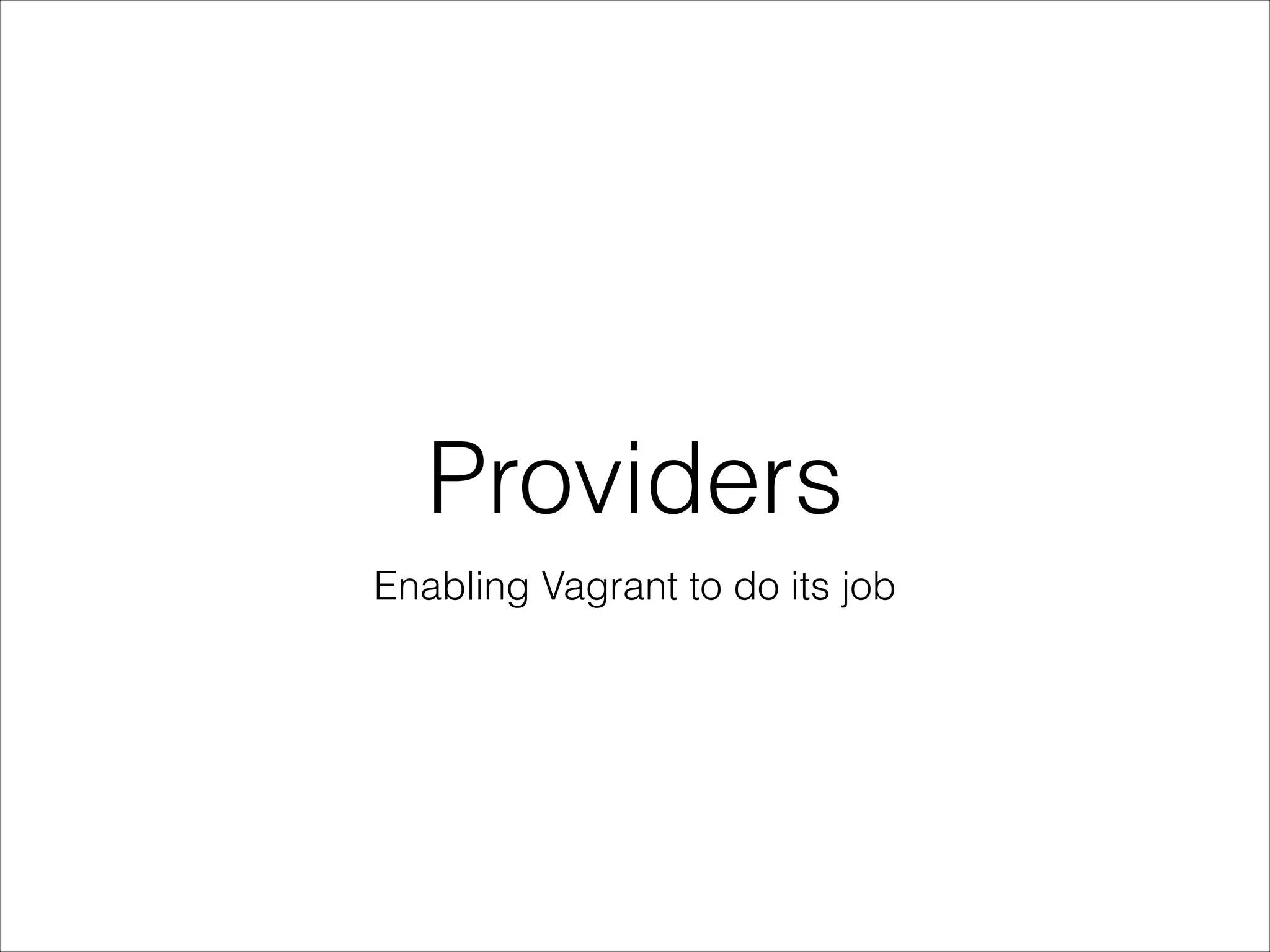 Providers

Enabling Vagrant to do its job